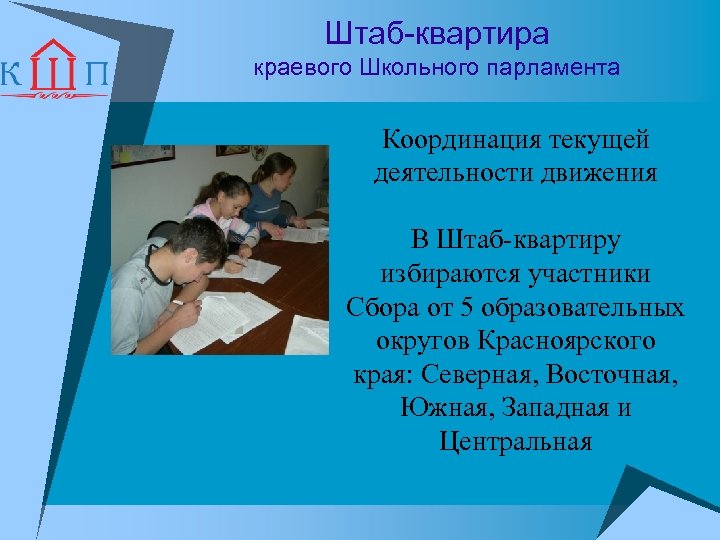 К Ш П

Штаб-квартира
краевого Школьного парламента

Координация текущей деятельности движения

В Штаб-квартиру избираются участники Сбора от 5 образовательных округов Красноярского края: Северная, Восточная, Южная, Западная и Центральная